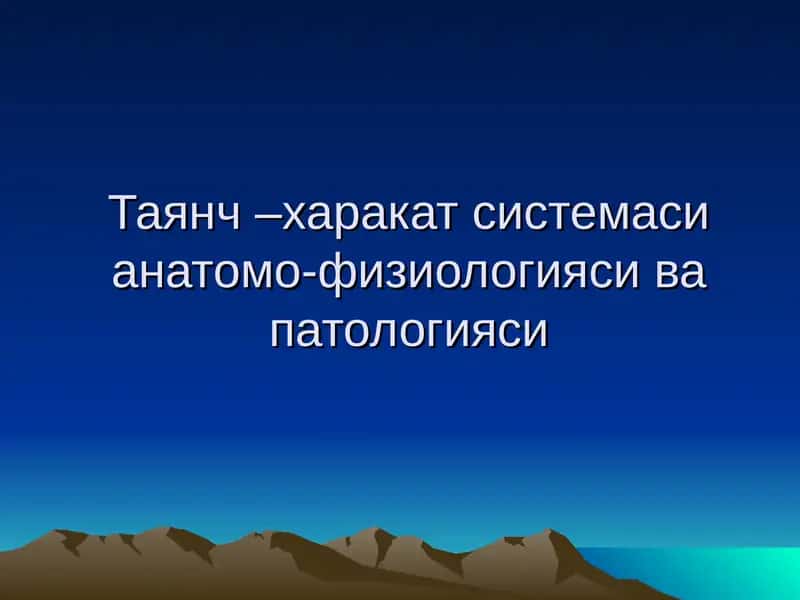 Таянч –харакат системаси анатомо-физиологияси ва патологияси